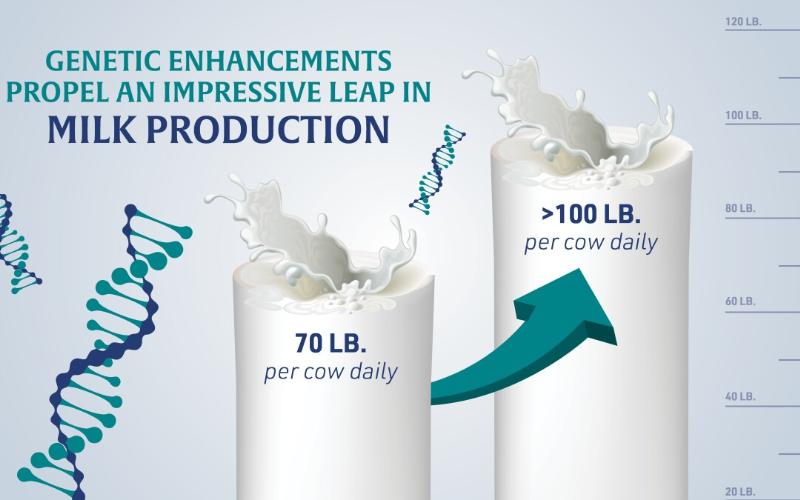 GENETIC ENHANCEMENTS PROPEL AN IMPRESSIVE LEAP IN MILK PRODUCTION

70 LB.
per cow daily

>100 LB.
per cow daily

120 LB.
100 LB.
80 LB.
60 LB.
40 LB.
20 LB.